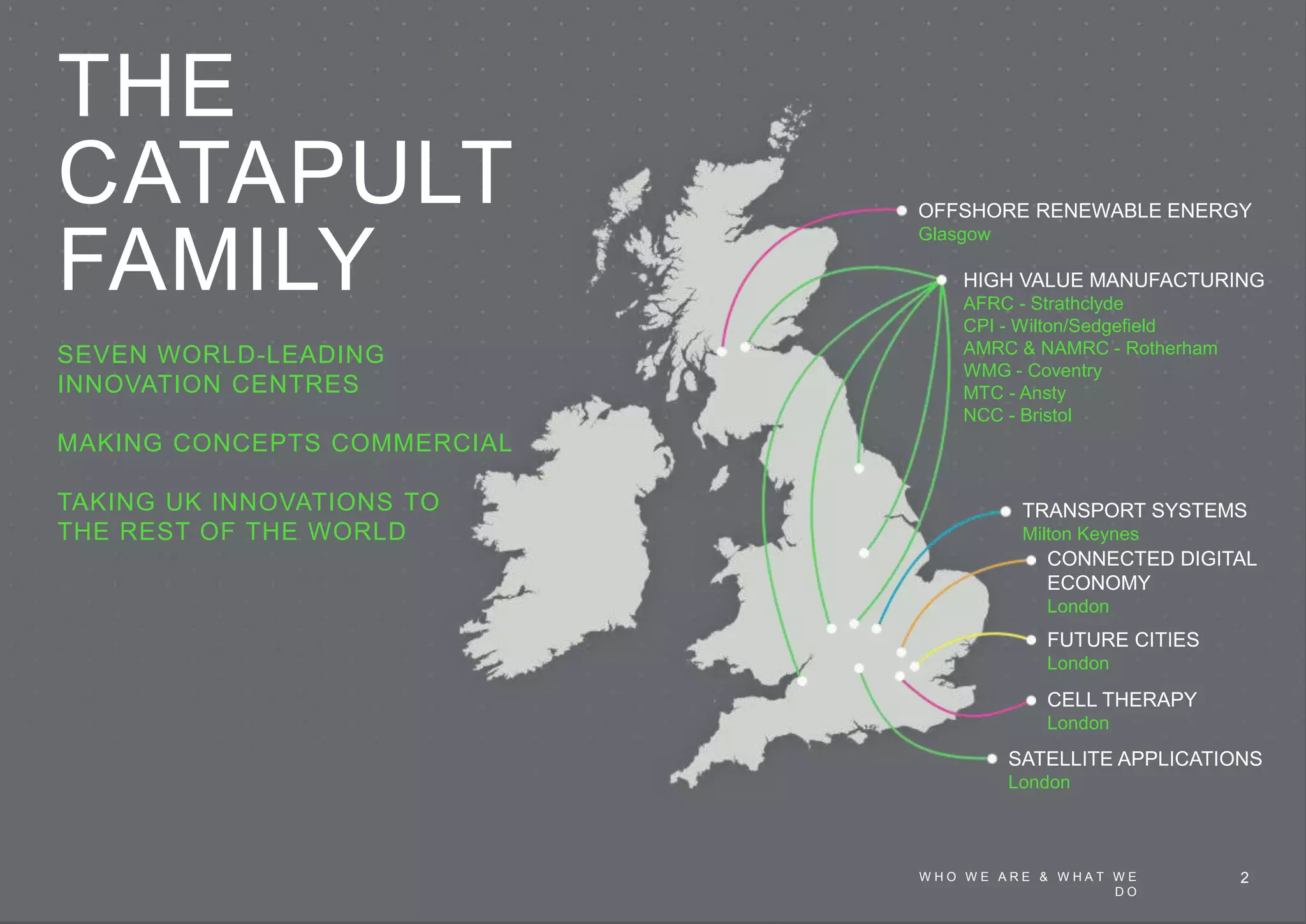 THE CATAPULT FAMILY

SEVEN WORLD-LEADING INNOVATION CENTRES

MAKING CONCEPTS COMMERCIAL

TAKING UK INNOVATIONS TO THE REST OF THE WORLD

OFFSHORE RENEWABLE ENERGY
Glasgow

HIGH VALUE MANUFACTURING
AFRC - Strathclyde
CPI - Wilton/Sedgefield
AMRC & NAMRC - Rotherham
WMG - Coventry
MTC - Ansty
NCC - Bristol

TRANSPORT SYSTEMS
Milton Keynes

CONNECTED DIGITAL ECONOMY
London

FUTURE CITIES
London

CELL THERAPY
London

SATELLITE APPLICATIONS
London

WHO WE ARE & WHAT WE DO

2